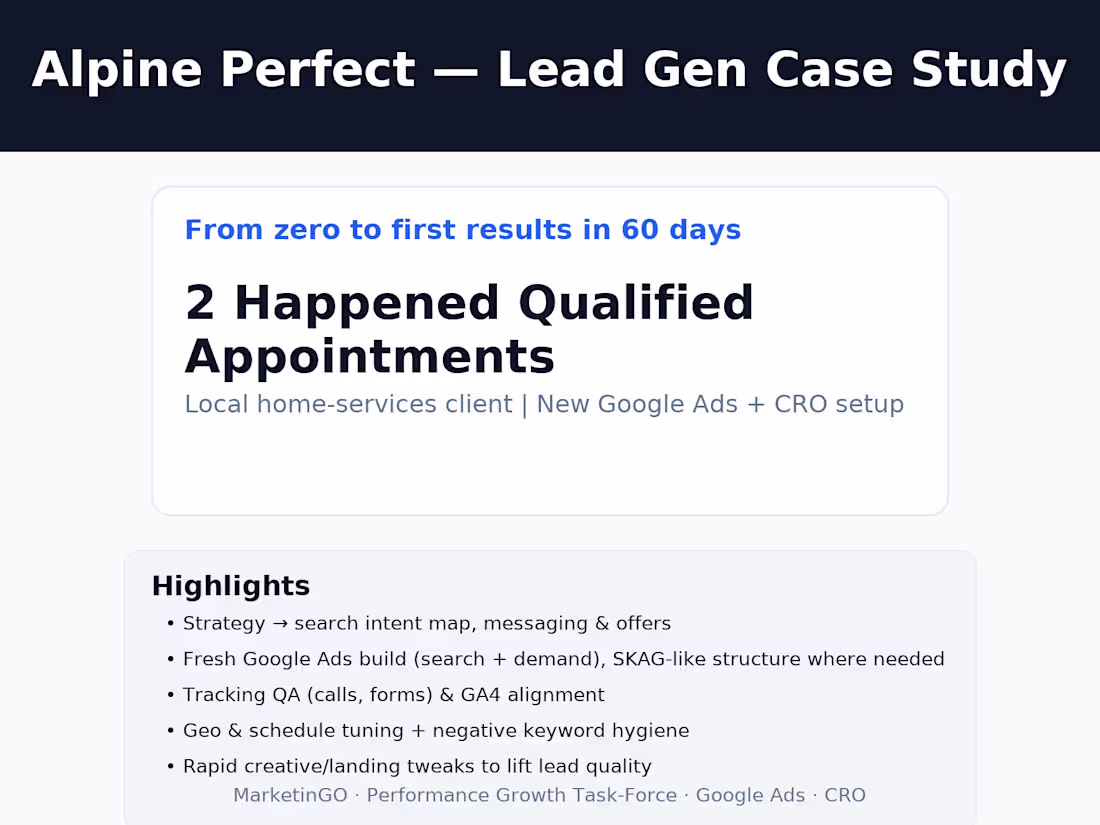 Alpine Perfect — Lead Gen Case Study

From zero to first results in 60 days

2 Happened Qualified Appointments

Local home-services client | New Google Ads + CRO setup

Highlights

• Strategy → search intent map, messaging & offers
• Fresh Google Ads build (search + demand), SKAG-like structure where needed
• Tracking QA (calls, forms) & GA4 alignment
• Geo & schedule tuning + negative keyword hygiene
• Rapid creative/landing tweaks to lift lead quality

MarketinGO · Performance Growth Task-Force · Google Ads · CRO